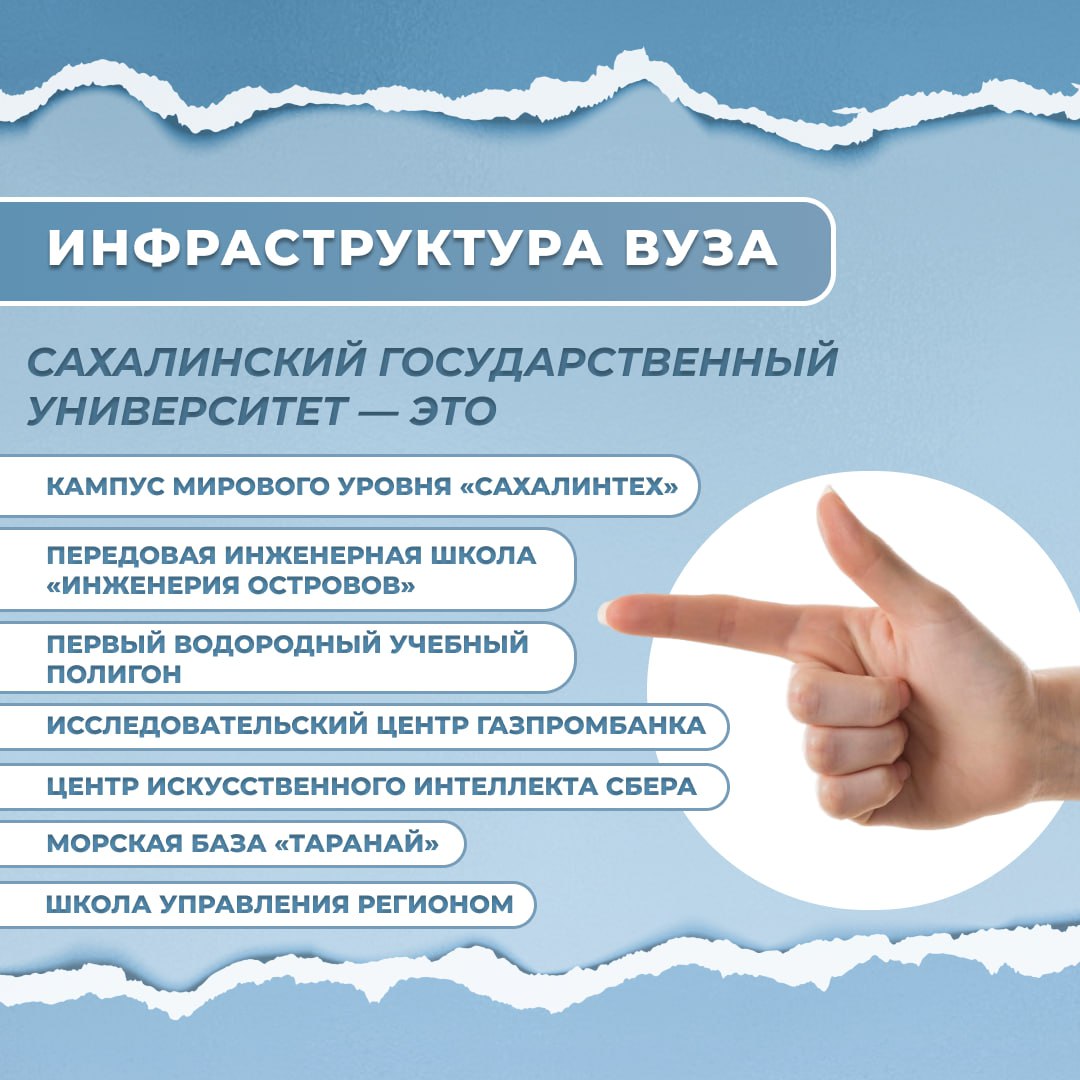 ИНФРАСТРУКТУРА ВУЗА

САХАЛИНСКИЙ ГОСУДАРСТВЕННЫЙ УНИВЕРСИТЕТ — ЭТО

КАМПУС МИРОВОГО УРОВНЯ «САХАЛИНТЕХ»

ПЕРЕДОВАЯ ИНЖЕНЕРНАЯ ШКОЛА «ИНЖЕНЕРИЯ ОСТРОВОВ»

ПЕРВЫЙ ВОДОРОДНЫЙ УЧЕБНЫЙ ПОЛИГОН

ИССЛЕДОВАТЕЛЬСКИЙ ЦЕНТР ГАЗПРОМБАНКА

ЦЕНТР ИСКУССТВЕННОГО ИНТЕЛЛЕКТА СБЕРА

МОРСКАЯ БАЗА «ТАРАНАЙ»

ШКОЛА УПРАВЛЕНИЯ РЕГИОНОМ